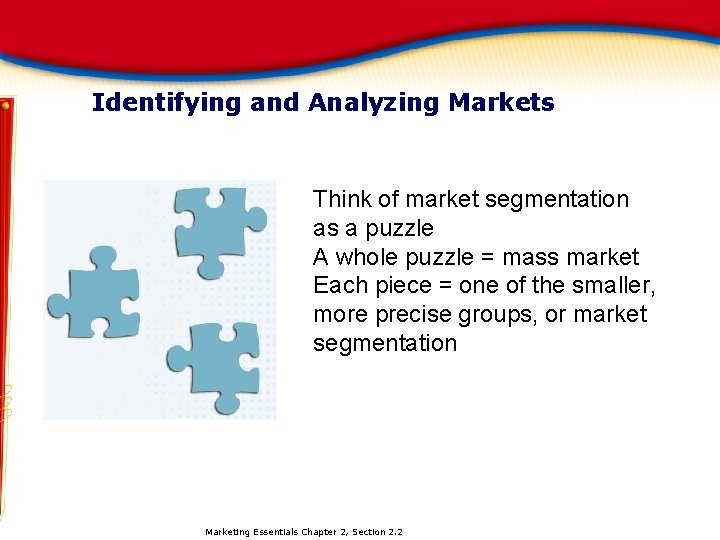 Identifying and Analyzing Markets

Think of market segmentation as a puzzle
A whole puzzle = mass market
Each piece = one of the smaller, more precise groups, or market segmentation

Marketing Essentials Chapter 2, Section 2.2